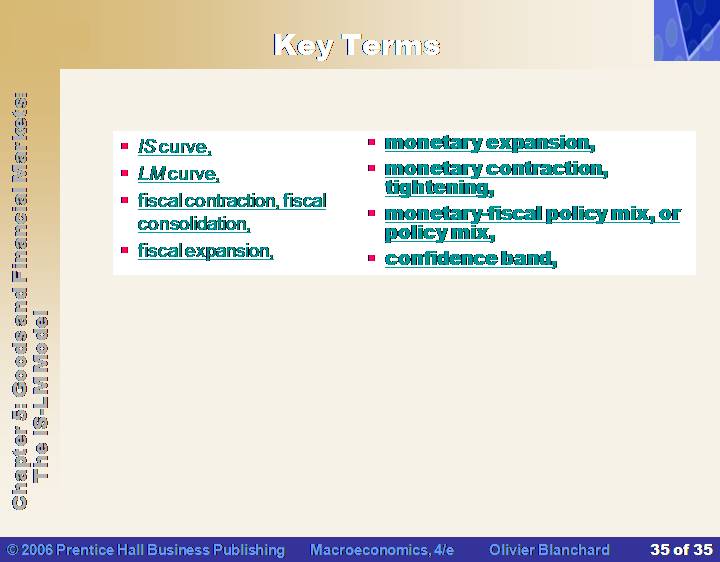 Key Terms

Chapter 5: Goods and Financial Markets: The IS-LM Model

- IS curve,
- LM curve,
- fiscal contraction, fiscal consolidation,
- fiscal expansion,

- monetary expansion,
- monetary contraction, tightening,
- monetary-fiscal policy mix, or policy mix,
- confidence band,

© 2006 Prentice Hall Business Publishing Macroeconomics, 4/e Olivier Blanchard 35 of 35